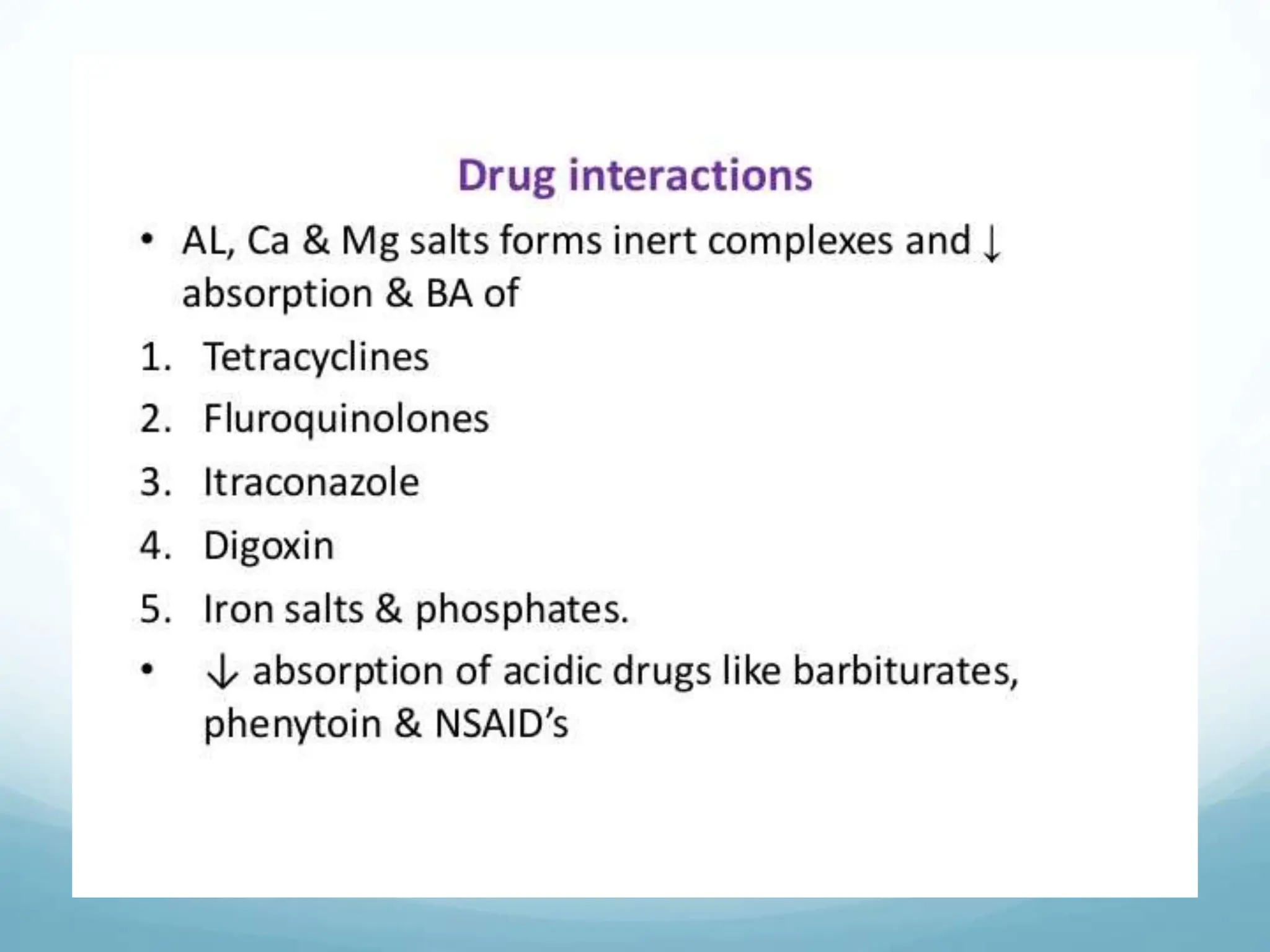 Drug interactions

• AL, Ca & Mg salts forms inert complexes and ↓ absorption & BA of

1. Tetracyclines
2. Fluroquinolones
3. Itraconazole
4. Digoxin
5. Iron salts & phosphates.

• ↓ absorption of acidic drugs like barbiturates, phenytoin & NSAID's